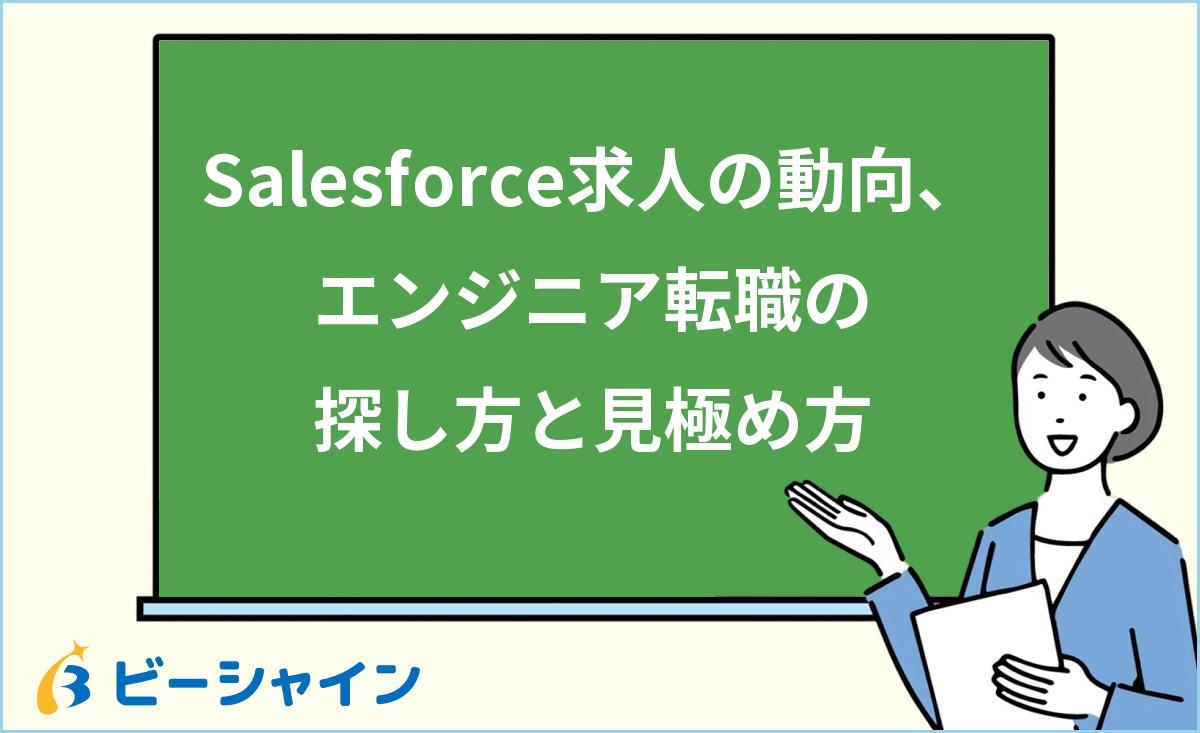 Salesforce求人の動向、
エンジニア転職の
探し方と見極め方

ビーシャイン